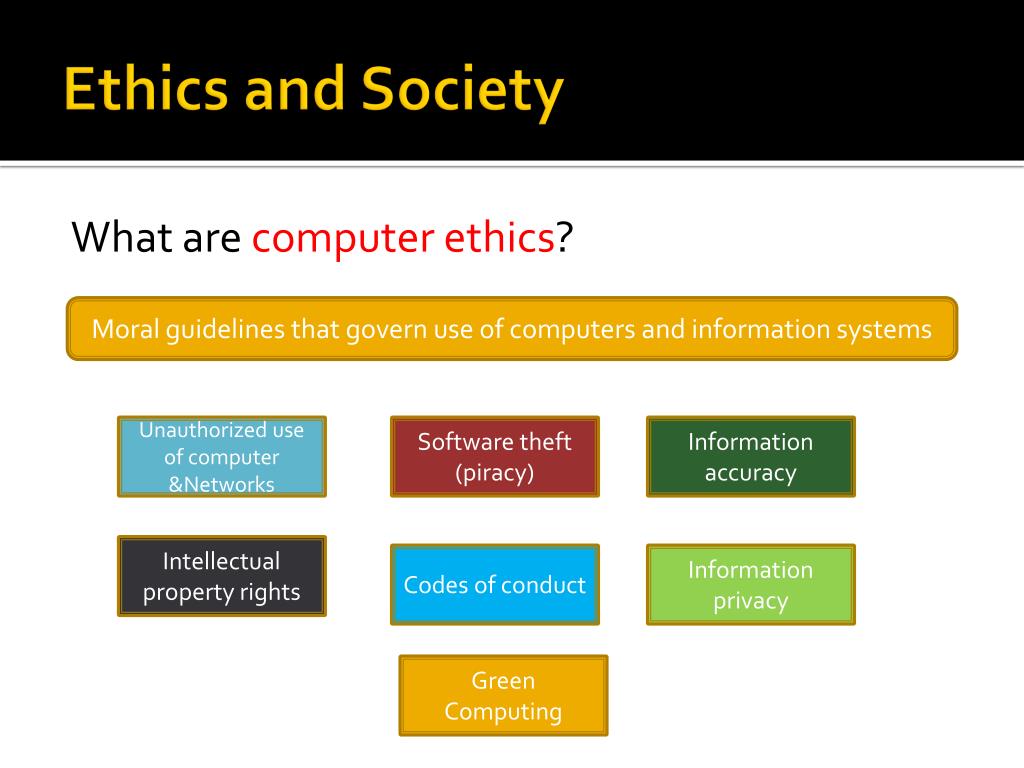 Ethics and Society

What are computer ethics?

Moral guidelines that govern use of computers and information systems

Unauthorized use of computer &Networks

Software theft (piracy)

Information accuracy

Intellectual property rights

Codes of conduct

Information privacy

Green Computing